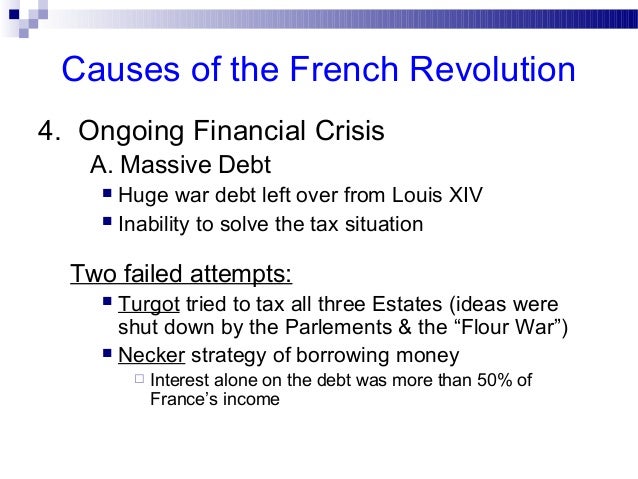 Causes of the French Revolution

4. Ongoing Financial Crisis

A. Massive Debt

- Huge war debt left over from Louis XIV
- Inability to solve the tax situation

Two failed attempts:

- Turgot tried to tax all three Estates (ideas were shut down by the Parlements & the “Flour War”)
- Necker strategy of borrowing money
  - Interest alone on the debt was more than 50% of France’s income